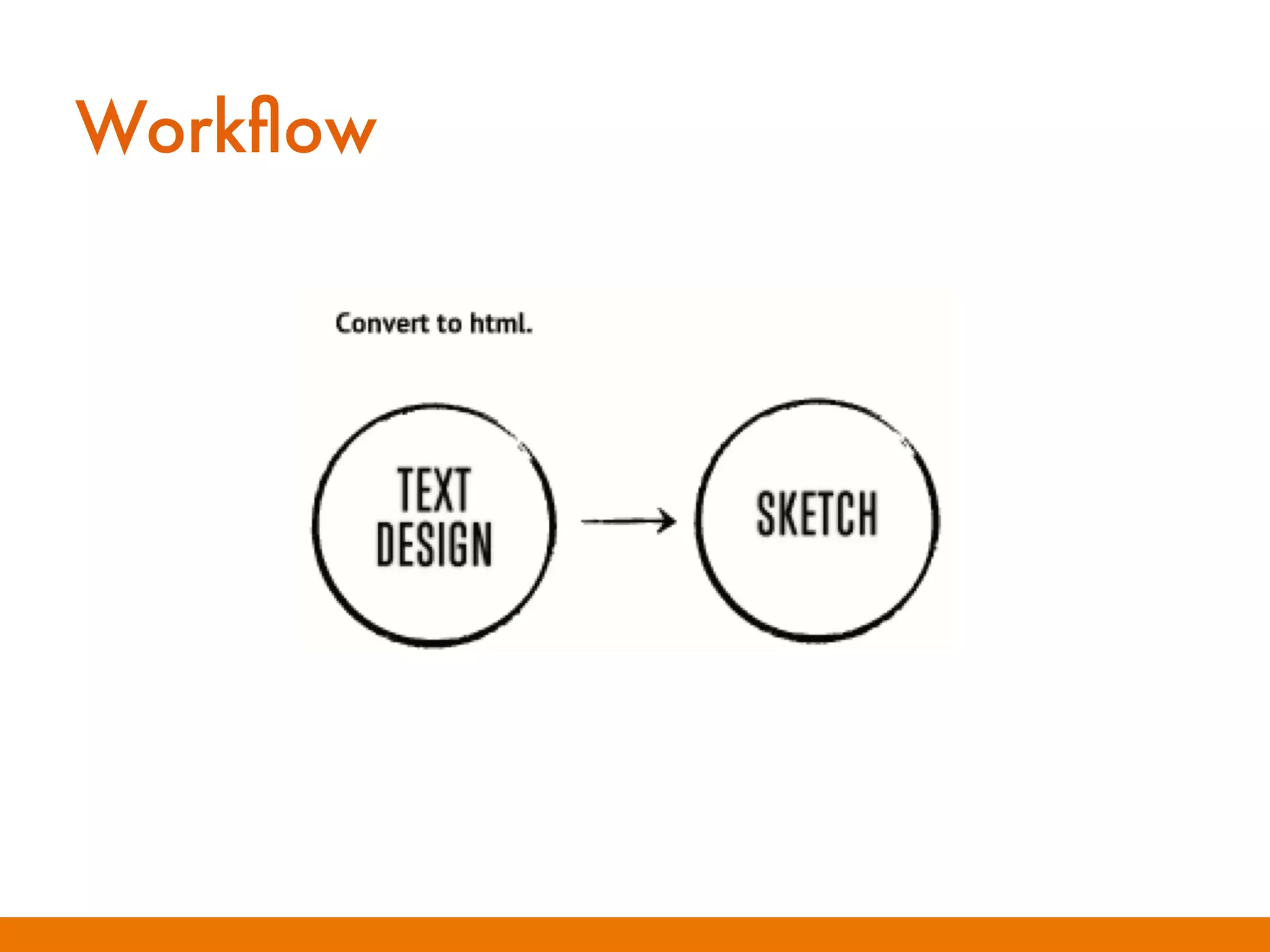 Workflow

Convert to html.

TEXT DESIGN

SKETCH